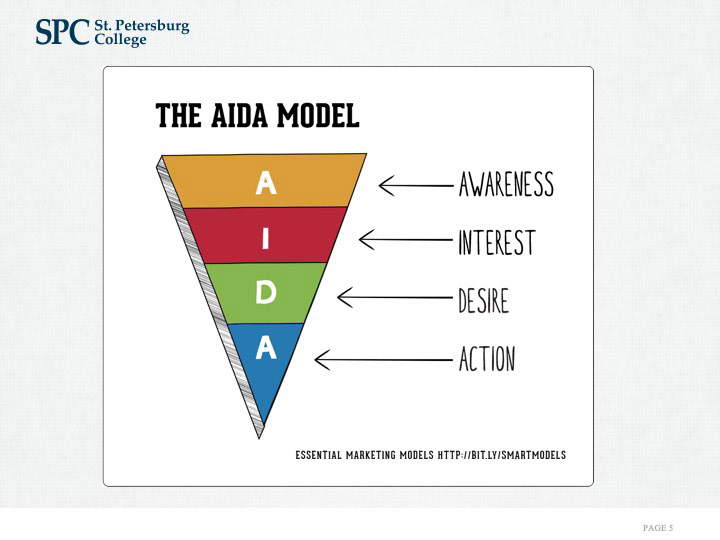 SPC St. Petersburg College

THE AIDA MODEL

A
I
D
A

AWARENESS
INTEREST
DESIRE
ACTION

ESSENTIAL MARKETING MODELS HTTP://BIT.LY/SMARTMODELS

PAGE 5